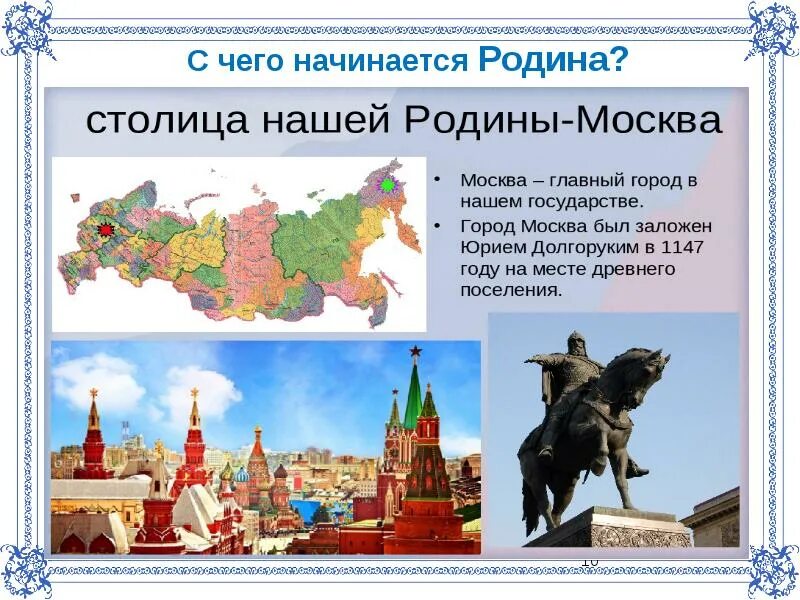 С чего начинается Родина?

столица нашей Родины-Москва

• Москва – главный город в нашем государстве.
• Город Москва был заложен Юрием Долгоруким в 1147 году на месте древнего поселения.

10